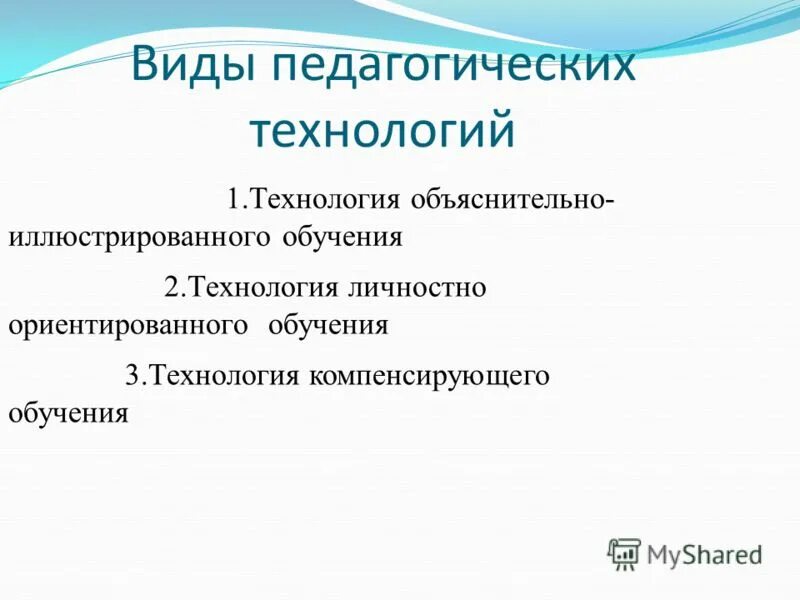 Виды педагогических технологий

1.Технология объяснительно-иллюстрированного обучения

2.Технология личностно ориентированного обучения

3.Технология компенсирующего обучения

MyShared